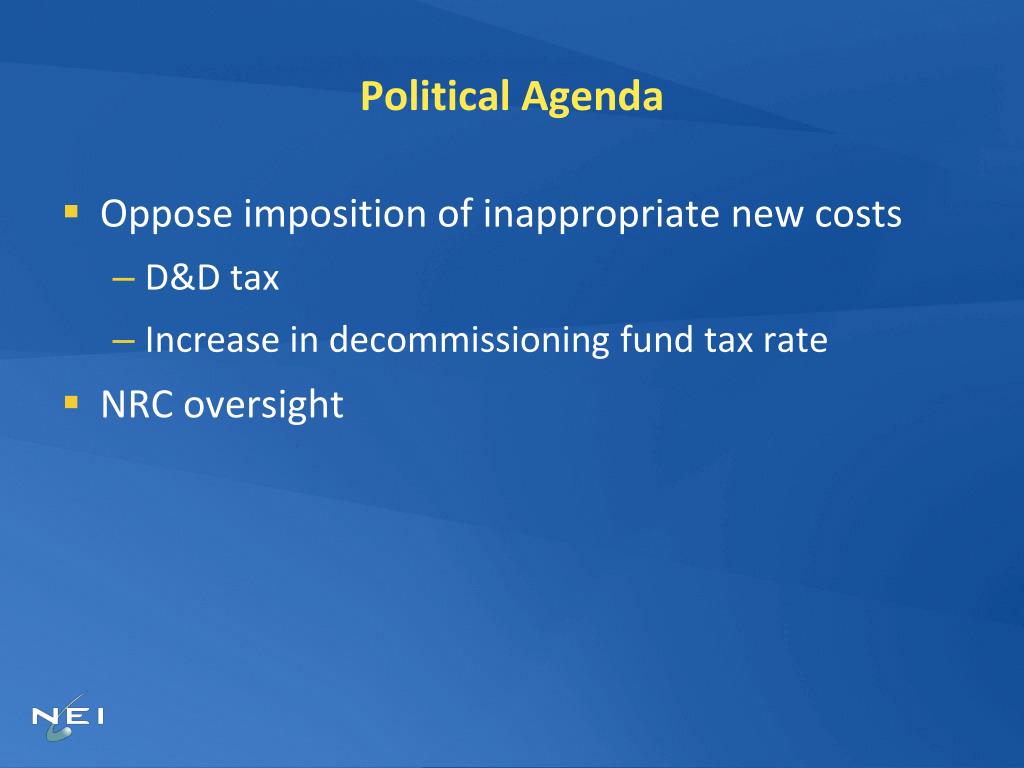 Political Agenda

▪ Oppose imposition of inappropriate new costs
– D&D tax
– Increase in decommissioning fund tax rate
▪ NRC oversight

NEI